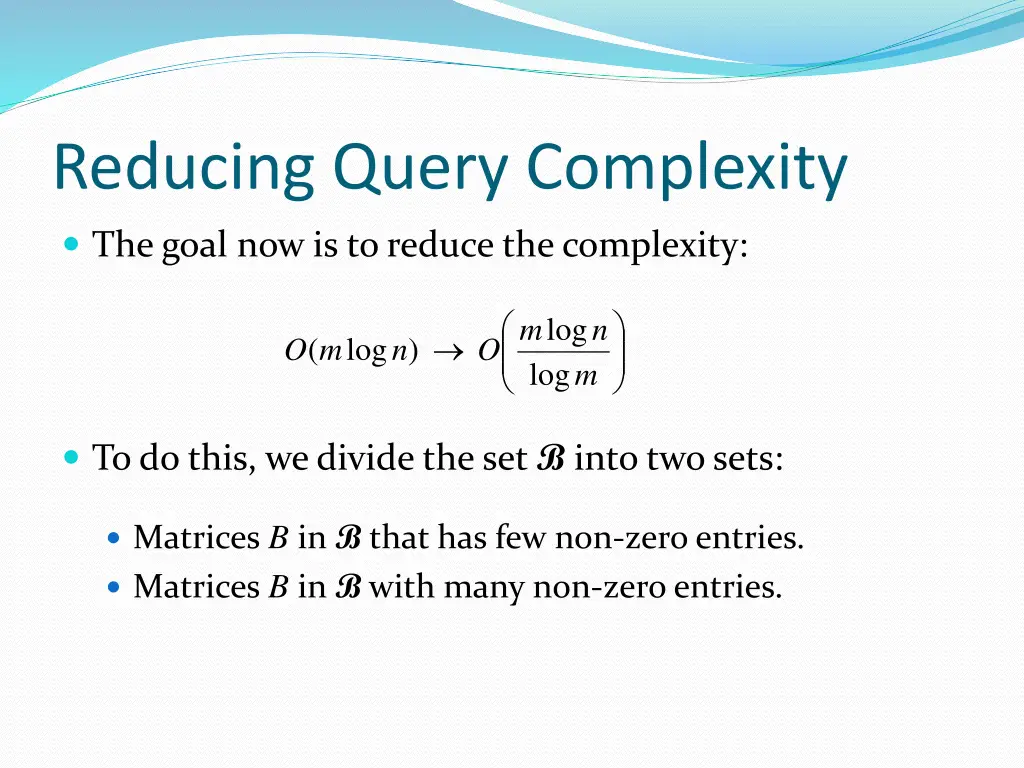 Reducing Query Complexity

The goal now is to reduce the complexity:

$O(m \log n) \rightarrow O\left(\frac{m \log n}{\log m}\right)$

To do this, we divide the set $\mathcal{B}$ into two sets:

Matrices $B$ in $\mathcal{B}$ that has few non-zero entries.
Matrices $B$ in $\mathcal{B}$ with many non-zero entries.